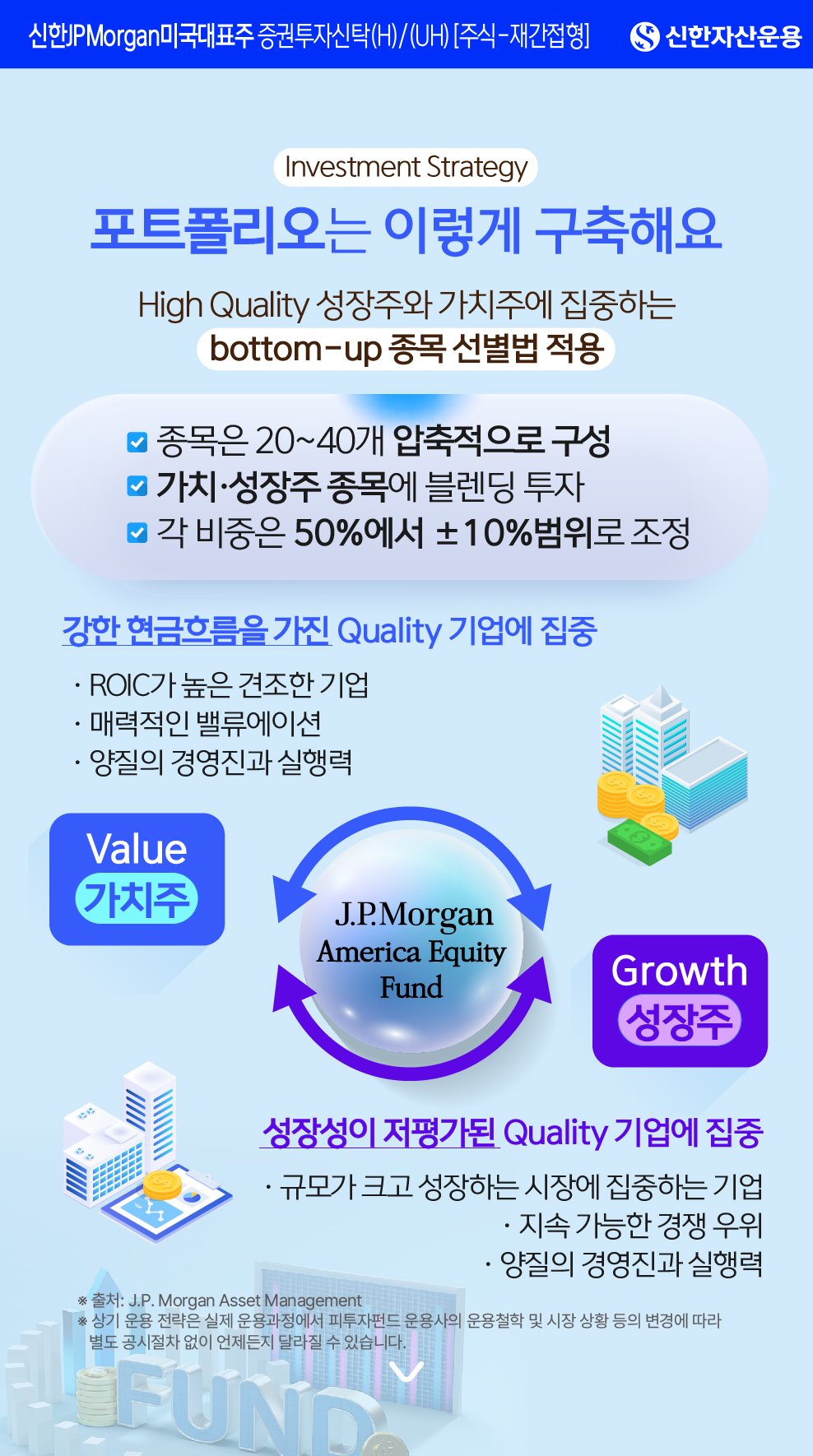 신한JPMorgan미국대표주 증권투자신탁(H)/(UH) [주식-재간접형]

신한자산운용

Investment Strategy

포트폴리오는 이렇게 구축해요

High Quality 성장주와 가치주에 집중하는
bottom-up 종목 선별법 적용

종목은 20~40개 압축적으로 구성
가치·성장주 종목에 블렌딩 투자
각 비중은 50%에서 ±10%범위로 조정

강한 현금흐름을 가진 Quality 기업에 집중

· ROIC가 높은 견조한 기업
· 매력적인 밸류에이션
· 양질의 경영진과 실행력

Value
가치주

J.P.Morgan
America Equity
Fund

Growth
성장주

성장성이 저평가된 Quality 기업에 집중

· 규모가 크고 성장하는 시장에 집중하는 기업
· 지속 가능한 경쟁 우위
· 양질의 경영진과 실행력

※ 출처: J.P. Morgan Asset Management
※ 상기 운용 전략은 실제 운용과정에서 피투자펀드 운용사의 운용철학 및 시장 상황 등의 변경에 따라 별도 공시절차 없이 언제든지 달라질 수 있습니다.

FUND